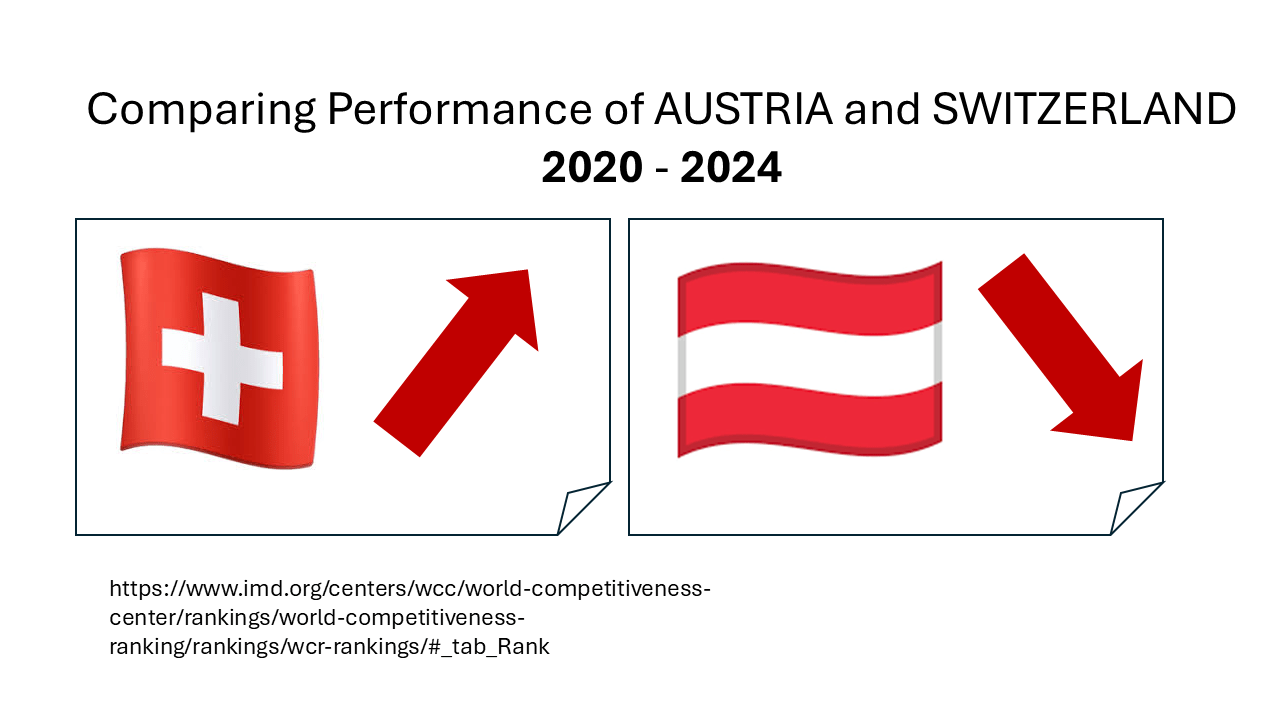 Comparing Performance of AUSTRIA and SWITZERLAND
2020 - 2024

https://www.imd.org/centers/wcc/world-competitiveness-center/rankings/world-competitiveness-ranking/rankings/wcr-rankings/#_tab_Rank